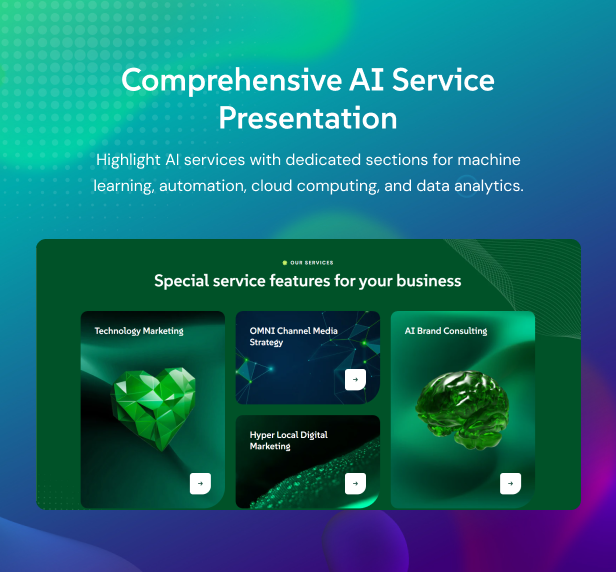 Comprehensive AI Service Presentation

Highlight AI services with dedicated sections for machine learning, automation, cloud computing, and data analytics.

OUR SERVICES

Special service features for your business

Technology Marketing

→

OMNI Channel Media Strategy

→

Hyper Local Digital Marketing

→

AI Brand Consulting

→